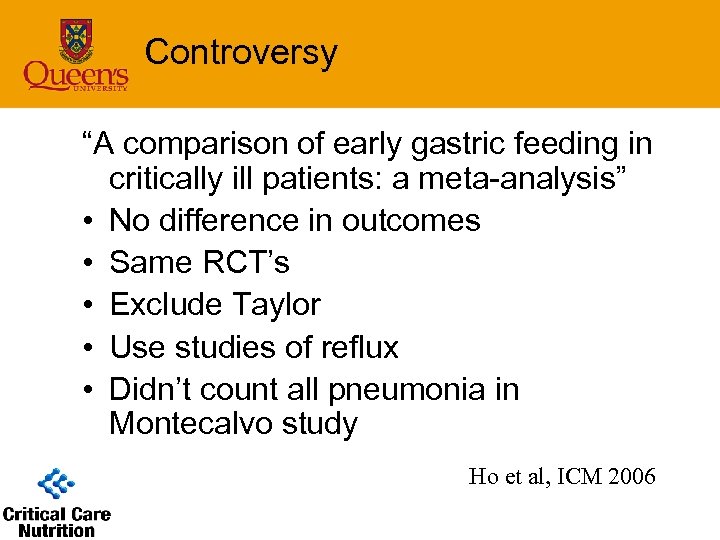 Queen's UNIVERSITY

Controversy

“A comparison of early gastric feeding in critically ill patients: a meta-analysis”

• No difference in outcomes
• Same RCT’s
• Exclude Taylor
• Use studies of reflux
• Didn’t count all pneumonia in Montecalvo study

Ho et al, ICM 2006

Critical Care Nutrition